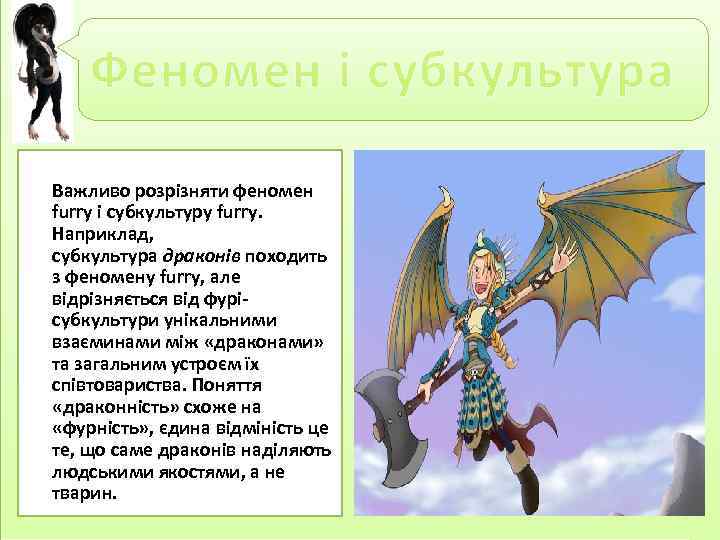 Феномен і субкультура

Важливо розрізняти феномен furry і субкультуру furry. Наприклад, субкультура драконів походить з феномену furry, але відрізняється від фурі-субкультури унікальними взаєминами між «драконами» та загальним устроєм їх співтовариства. Поняття «драконність» схоже на «фурність», єдина відмінність це те, що саме драконів наділяють людськими якостями, а не тварин.